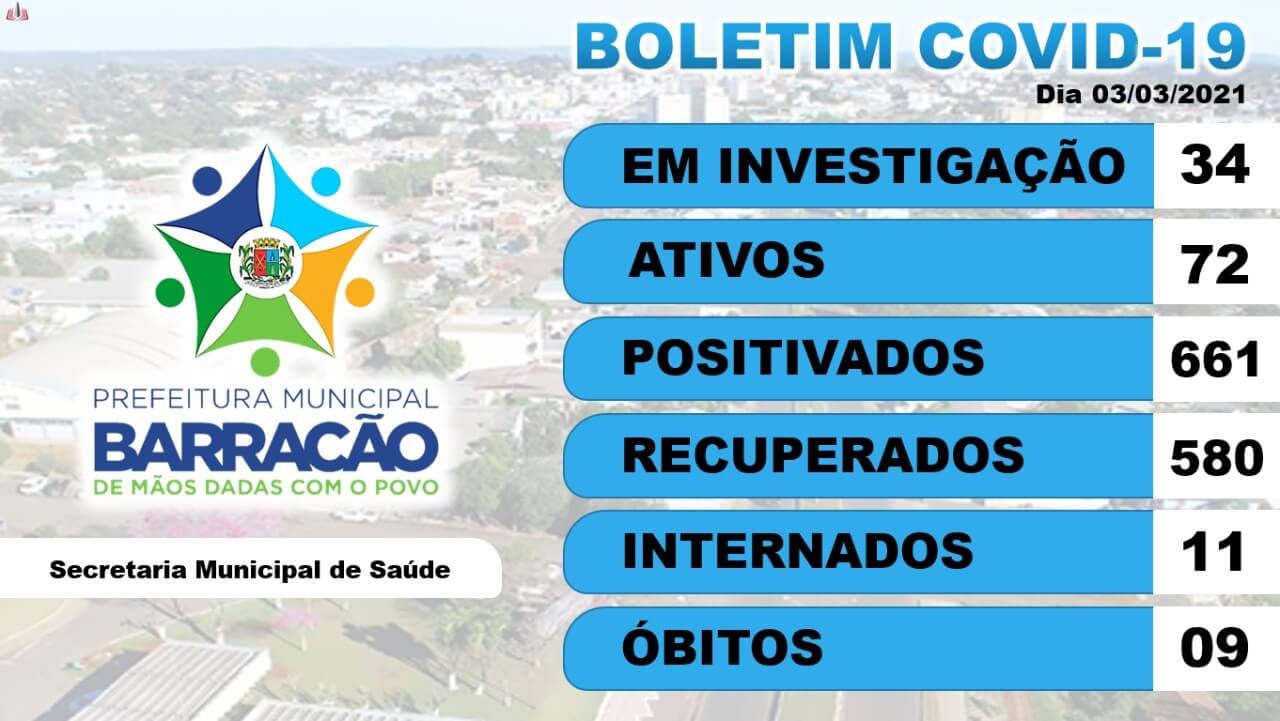 BOLETIM COVID-19
Dia 03/03/2021

PREFEITURA MUNICIPAL
BARRACÃO
DE MÃOS DADAS COM O POVO

Secretaria Municipal de Saúde

| | |
|---|---|
| EM INVESTIGAÇÃO | 34 |
| ATIVOS | 72 |
| POSITIVADOS | 661 |
| RECUPERADOS | 580 |
| INTERNADOS | 11 |
| ÓBITOS | 09 |